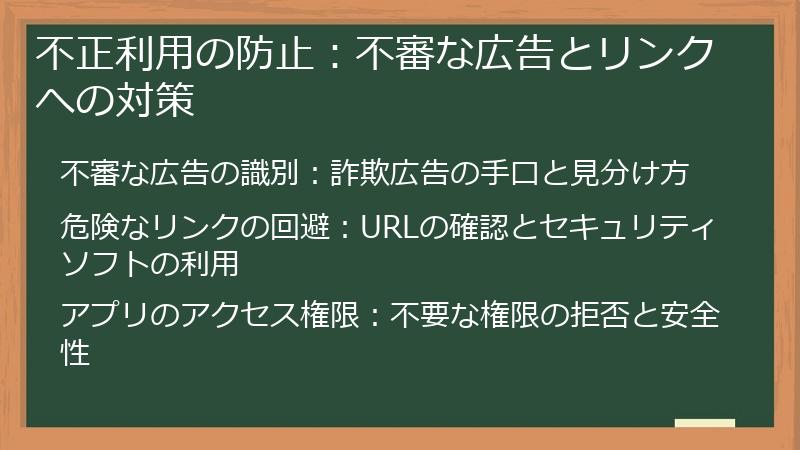 不正利用の防止：不審な広告とリンクへの対策

不審な広告の識別：詐欺広告の手口と見分け方

危険なリンクの回避：URLの確認とセキュリティソフトの利用

アプリのアクセス権限：不要な権限の拒否と安全性